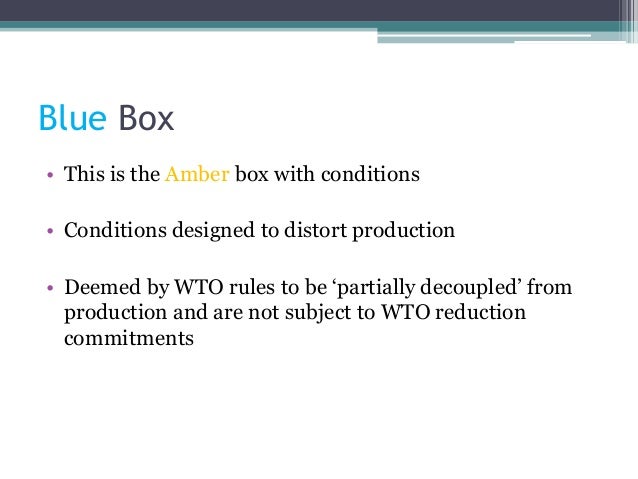 Blue Box

• This is the Amber box with conditions

• Conditions designed to distort production

• Deemed by WTO rules to be ‘partially decoupled’ from production and are not subject to WTO reduction commitments